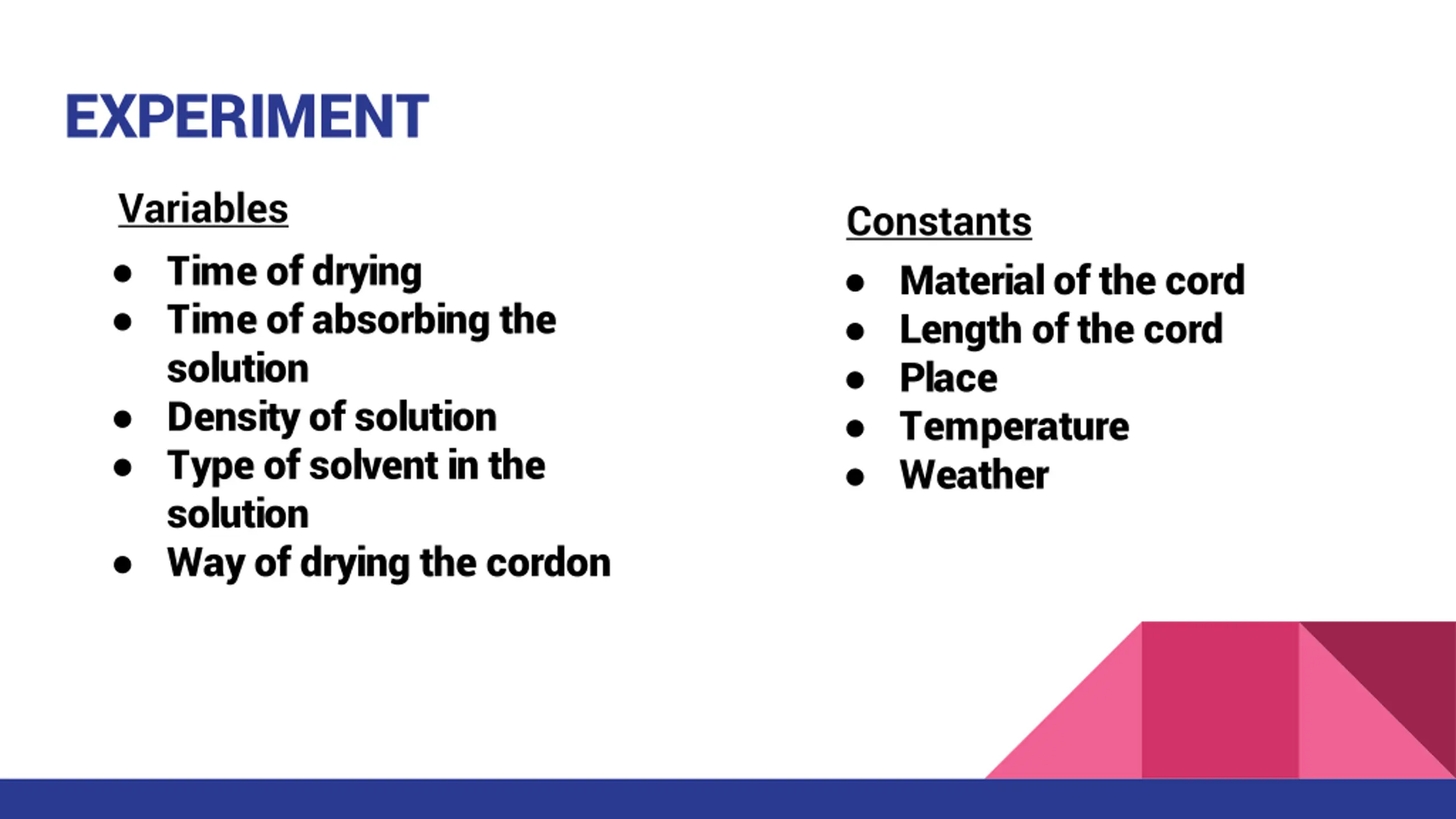 EXPERIMENT

Variables

- Time of drying
- Time of absorbing the solution
- Density of solution
- Type of solvent in the solution
- Way of drying the cordon

Constants

- Material of the cord
- Length of the cord
- Place
- Temperature
- Weather